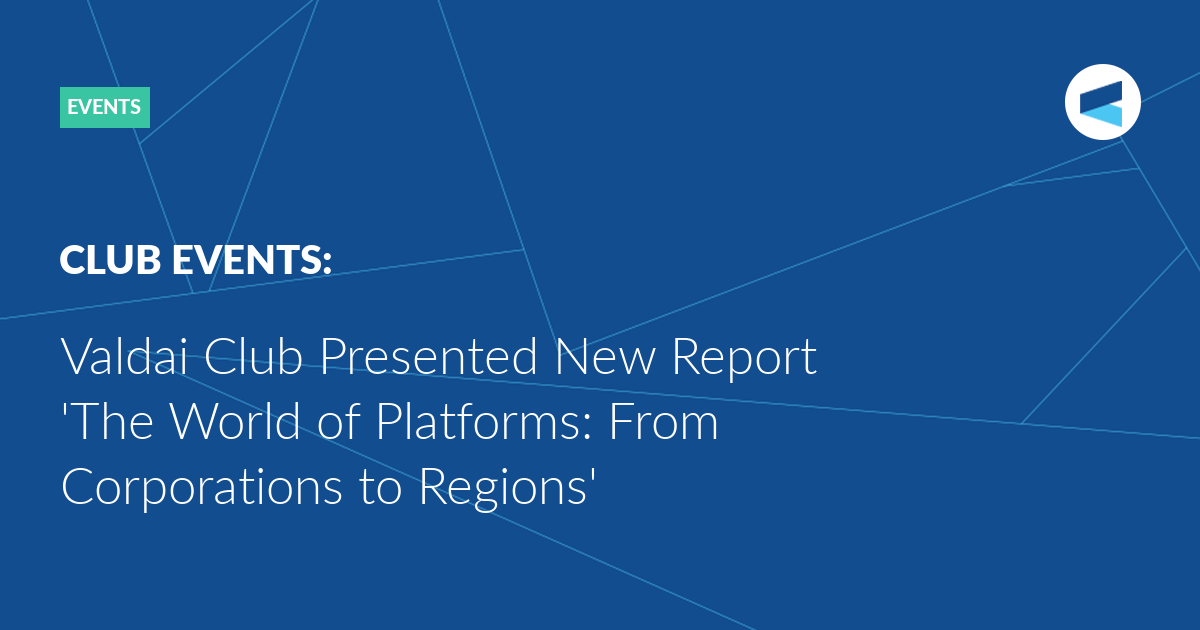 EVENTS

CLUB EVENTS:

Valdai Club Presented New Report 'The World of Platforms: From Corporations to Regions'